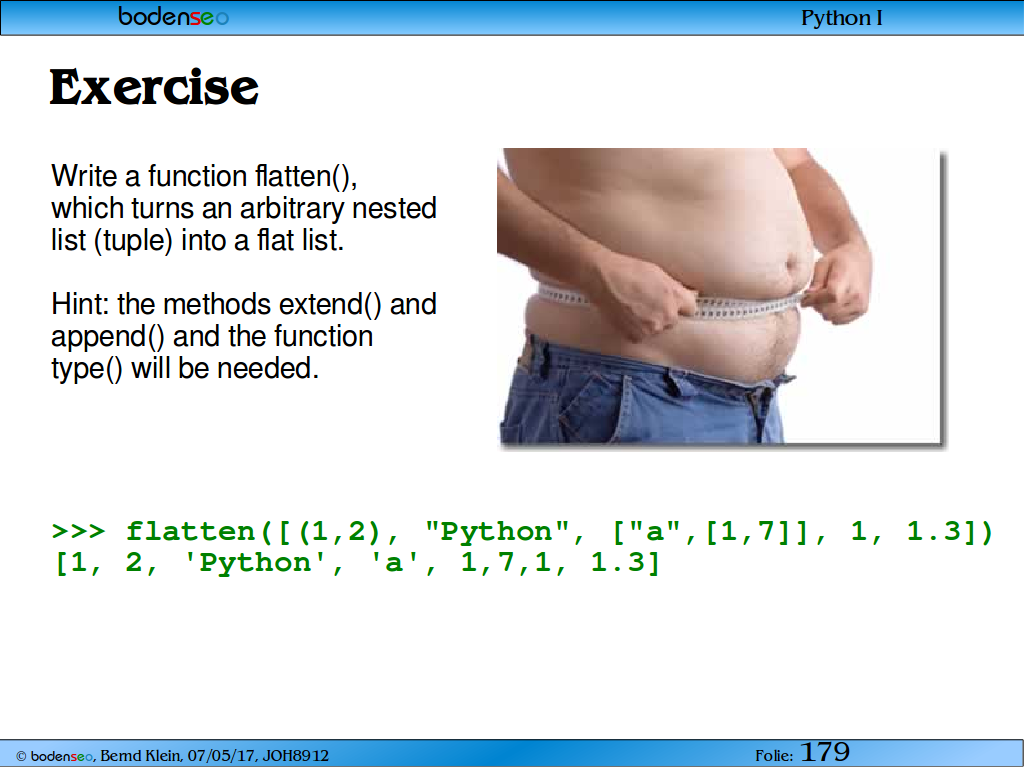 bodenseo

Python I

Exercise

Write a function flatten(), which turns an arbitrary nested list (tuple) into a flat list.

Hint: the methods extend() and append() and the function type() will be needed.

>>> flatten([(1,2), "Python", ["a",[1,7]], 1, 1.3])
[1, 2, 'Python', 'a', 1,7,1, 1.3]

© bodenseo, Bernd Klein, 07/05/17, JOH8912

Folie: 179